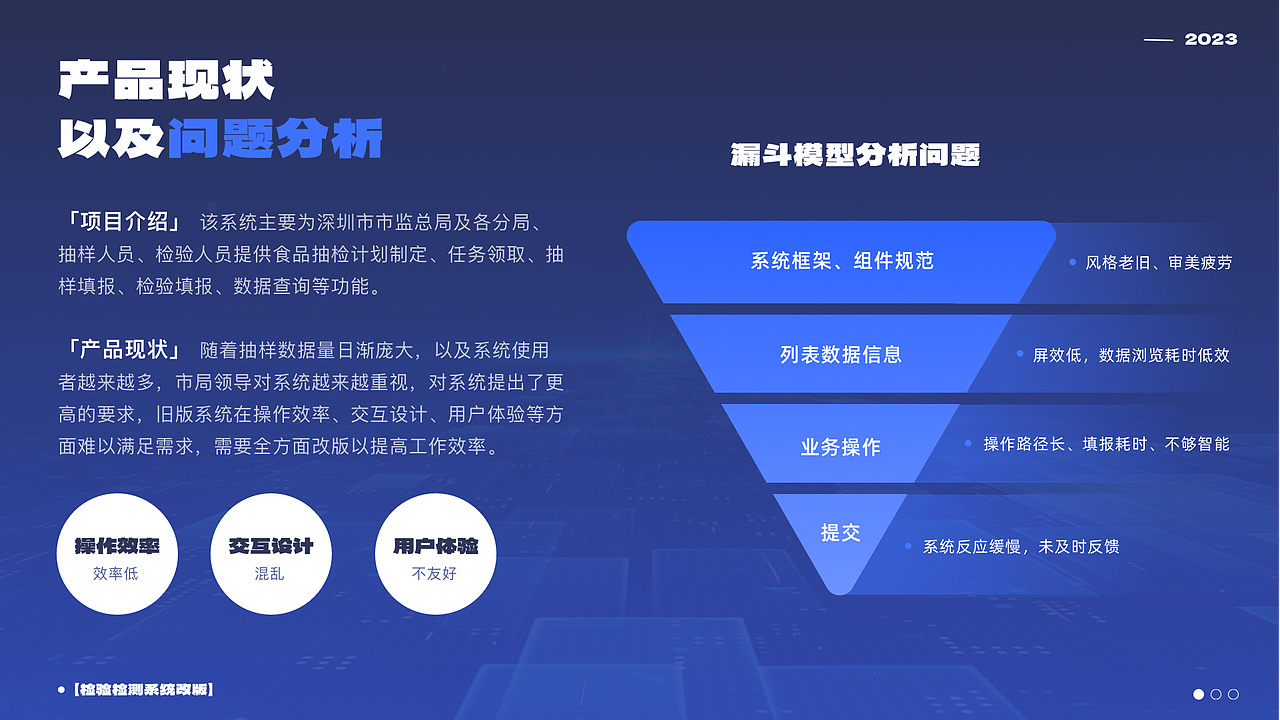 2023

产品现状
以及问题分析

「项目介绍」 该系统主要为深圳市市监总局及各分局、抽样人员、检验人员提供食品抽检计划制定、任务领取、抽样填报、检验填报、数据查询等功能。

「产品现状」 随着抽样数据量日渐庞大，以及系统使用者越来越多，市局领导对系统越来越重视，对系统提出了更高的要求，旧版系统在操作效率、交互设计、用户体验等方面难以满足需求，需要全方面改版以提高工作效率。

操作效率
效率低

交互设计
混乱

用户体验
不友好

漏斗模型分析问题

系统框架、组件规范
风格老旧、审美疲劳

列表数据信息
屏效低，数据浏览耗时低效

业务操作
操作路径长、填报耗时、不够智能

提交
系统反应缓慢，未及时反馈

【检验检测系统改版】